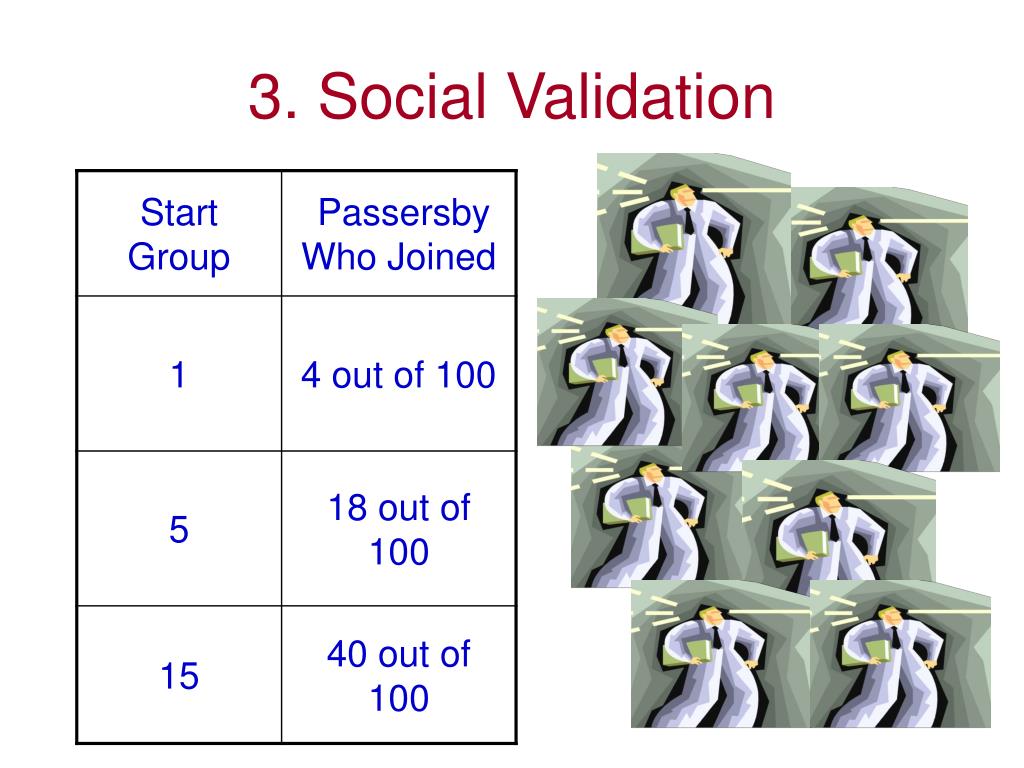 3. Social Validation

| Start Group | Passersby Who Joined |
|---|---|
| 1 | 4 out of 100 |
| 5 | 18 out of 100 |
| 15 | 40 out of 100 |